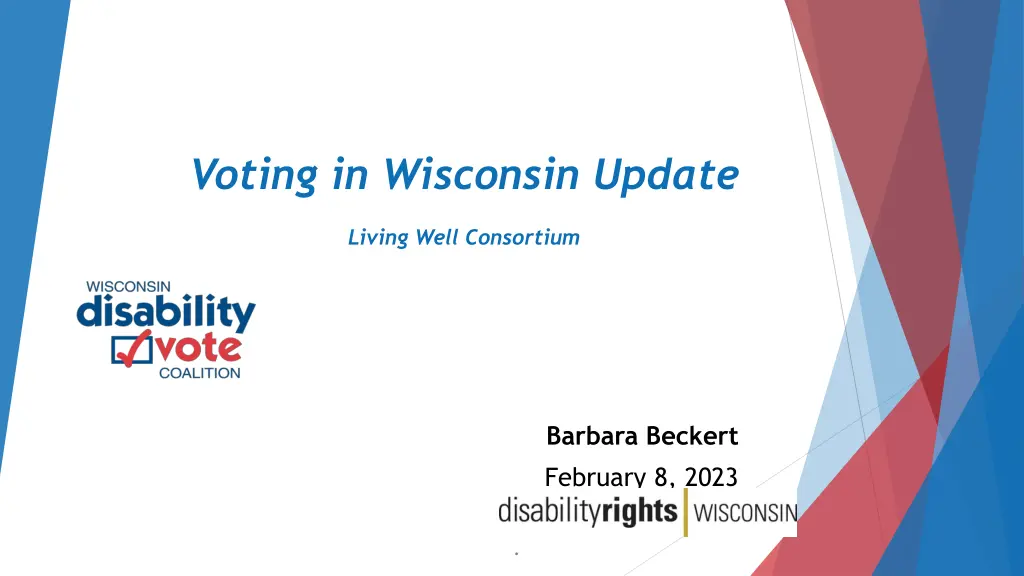 Voting in Wisconsin Update

Living Well Consortium

WISCONSIN
disability
vote
COALITION

Barbara Beckert

February 8, 2023

disabilityrights | WISCONSIN